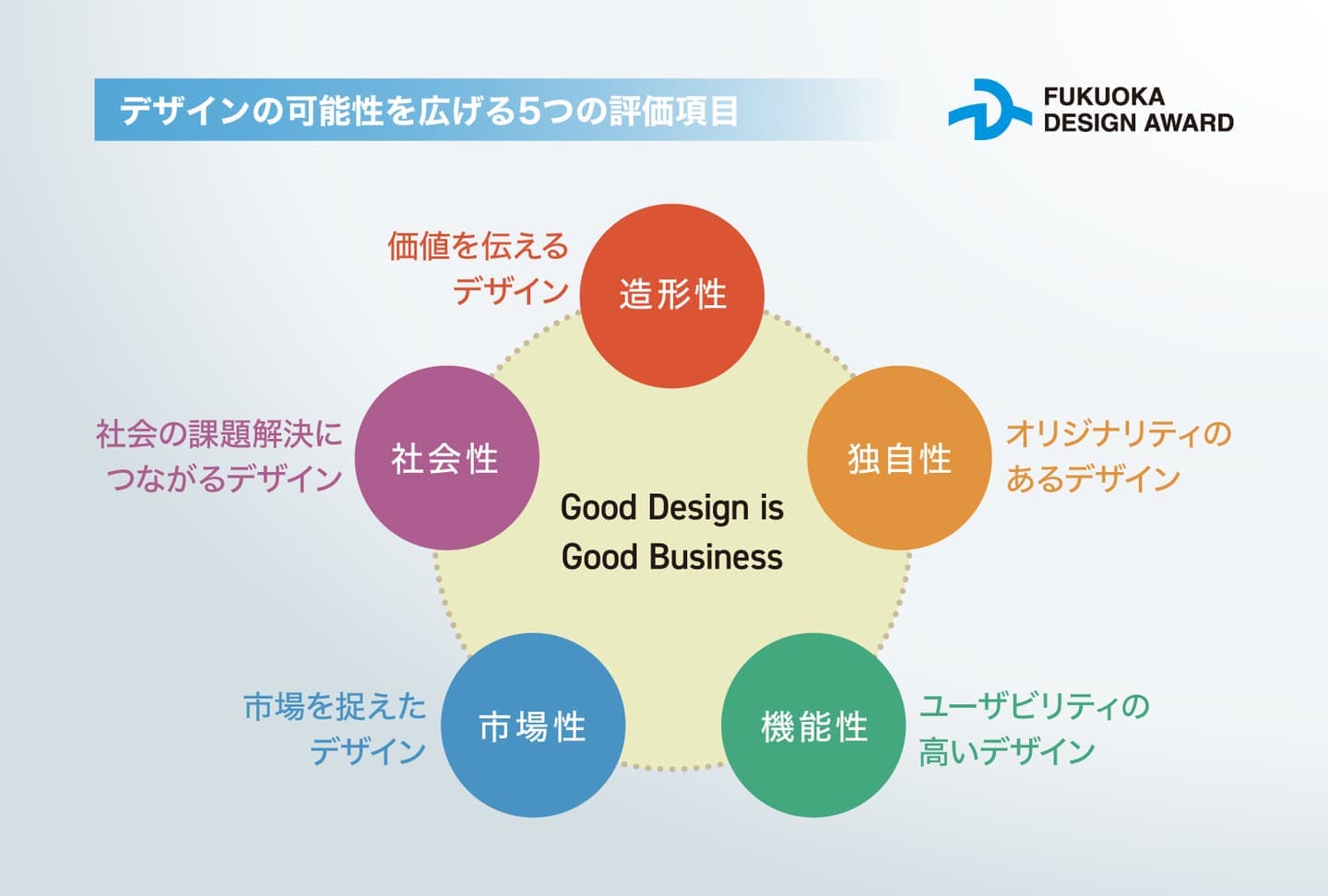 デザインの可能性を広げる5つの評価項目

FUKUOKA DESIGN AWARD

価値を伝えるデザイン

造形性

社会の課題解決につながるデザイン

社会性

独自性

オリジナリティのあるデザイン

Good Design is Good Business

市場を捉えたデザイン

市場性

機能性

ユーザビリティの高いデザイン